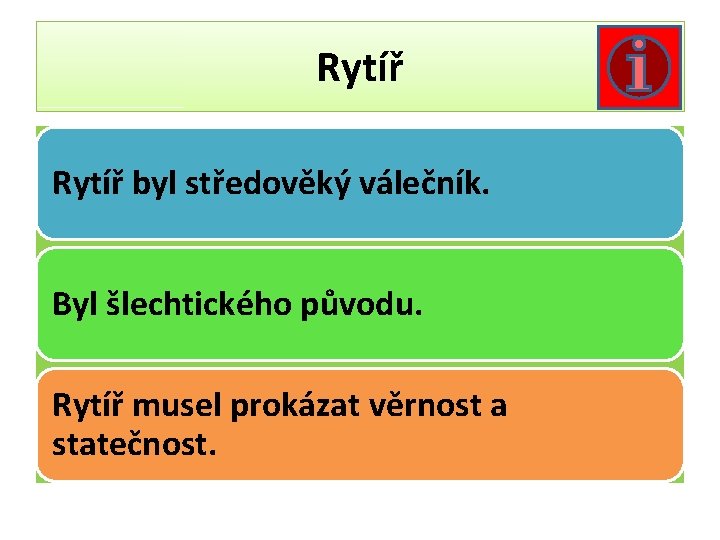 Rytíř

i

Rytíř byl středověký válečník.

Byl šlechtického původu.

Rytíř musel prokázat věrnost a statečnost.